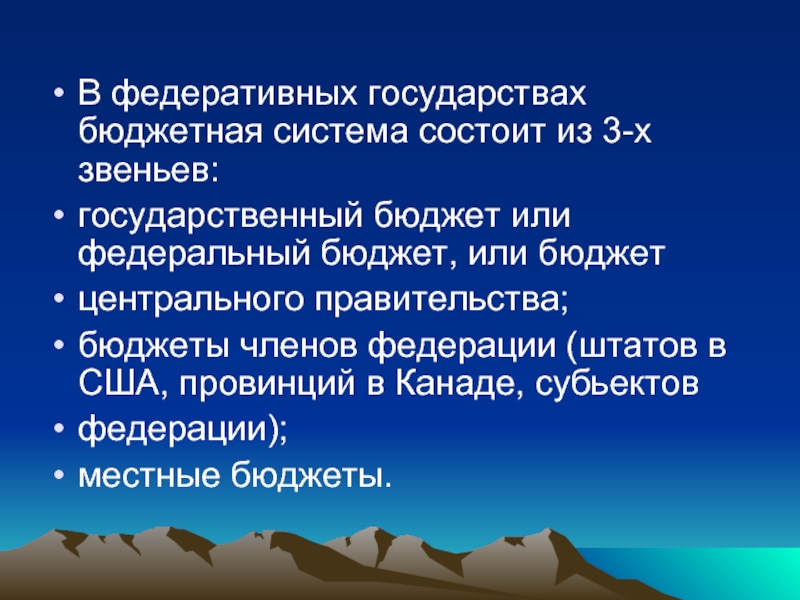 • В федеративных государствах бюджетная система состоит из 3-х звеньев:
• государственный бюджет или федеральный бюджет, или бюджет
• центрального правительства;
• бюджеты членов федерации (штатов в США, провинций в Канаде, субьектов
• федерации);
• местные бюджеты.